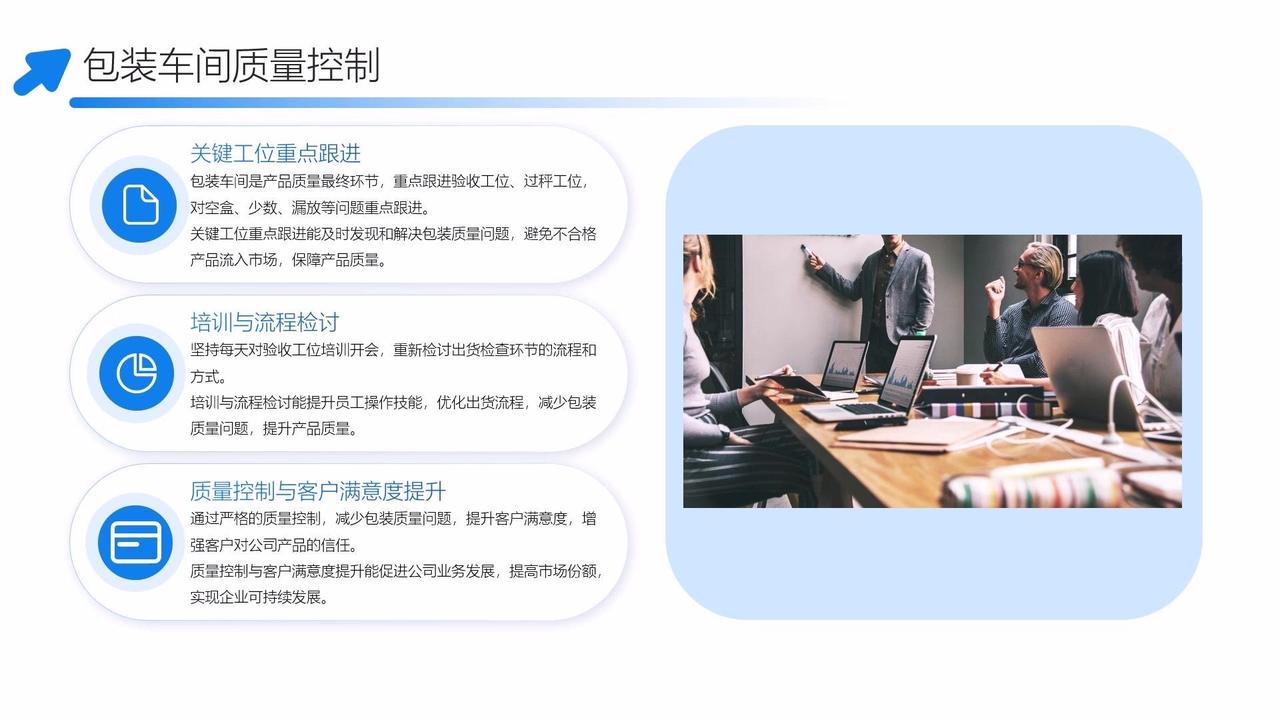 包装车间质量控制

关键工位重点跟进

包装车间是产品质量最终环节，重点跟进验收工位、过秤工位，对空盒、少数、漏放等问题重点跟进。

关键工位重点跟进能及时发现和解决包装质量问题，避免不合格产品流入市场，保障产品质量。

培训与流程检讨

坚持每天对验收工位培训开会，重新检讨出货检查环节的流程和方式。

培训与流程检讨能提升员工操作技能，优化出货流程，减少包装质量问题，提升产品质量。

质量控制与客户满意度提升

通过严格的质量控制，减少包装质量问题，提升客户满意度，增强客户对公司产品的信任。

质量控制与客户满意度提升能促进公司业务发展，提高市场份额，实现企业可持续发展。